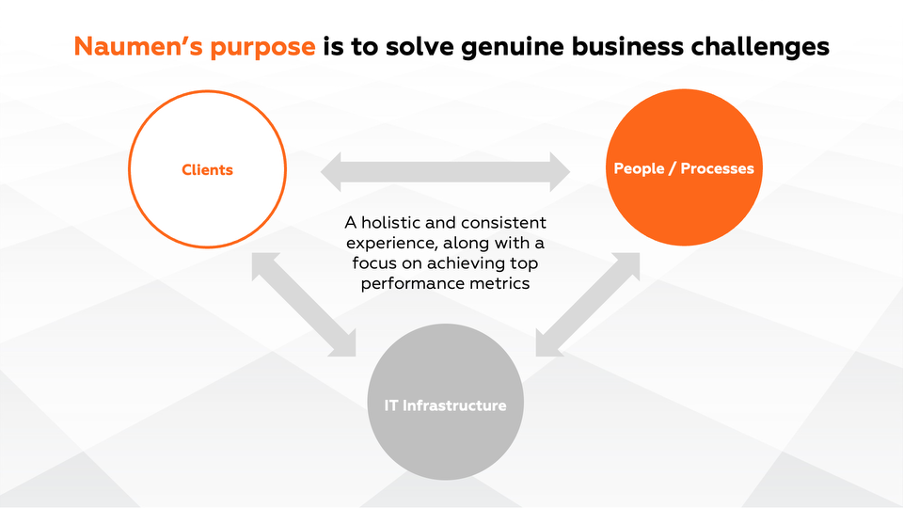 Naumen's purpose is to solve genuine business challenges

Clients

People / Processes

A holistic and consistent experience, along with a focus on achieving top performance metrics

IT Infrastructure